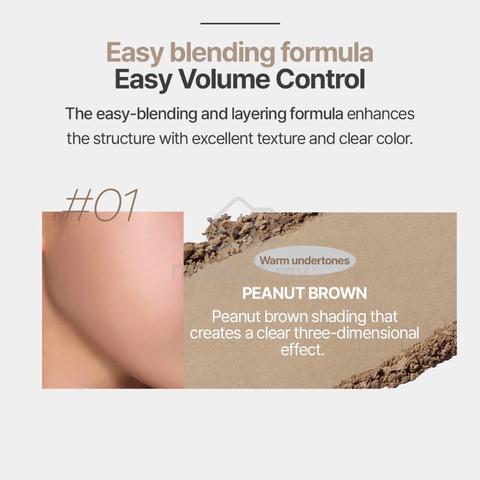 Easy blending formula
Easy Volume Control

The easy-blending and layering formula enhances the structure with excellent texture and clear color.

#01

Warm undertones

PEANUT BROWN

Peanut brown shading that creates a clear three-dimensional effect.